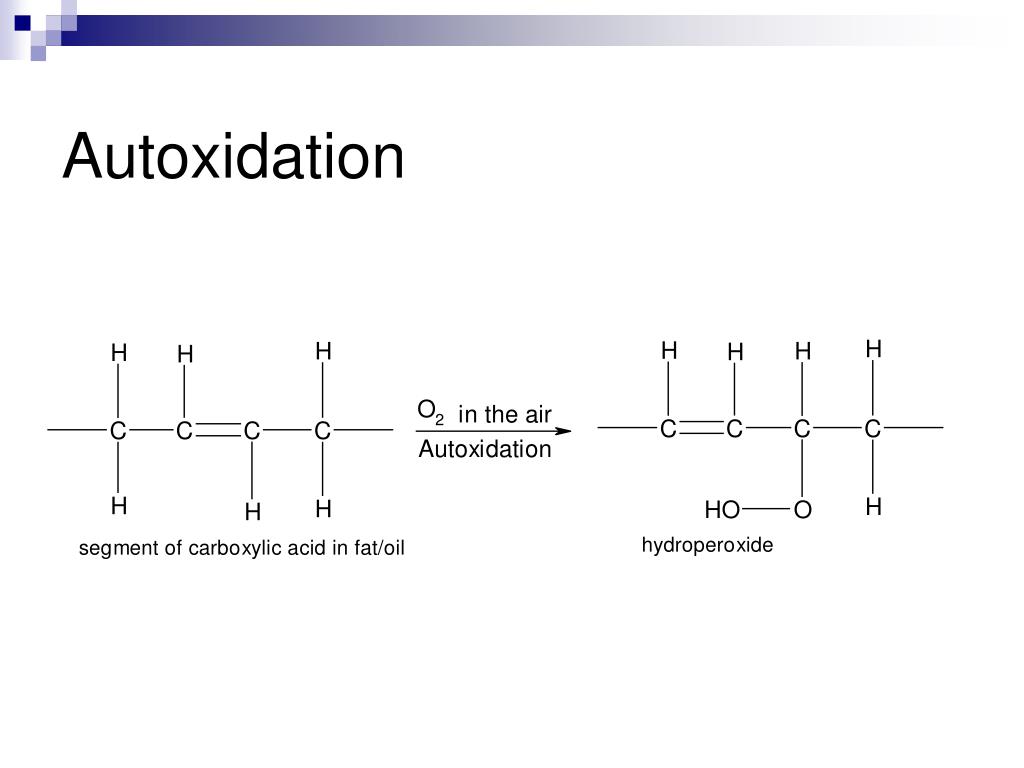 Autoxidation

H H H
C C C C
H H H

segment of carboxylic acid in fat/oil

$O_2$ in the air
Autoxidation

H H H H
C C C C
HO O H

hydroperoxide